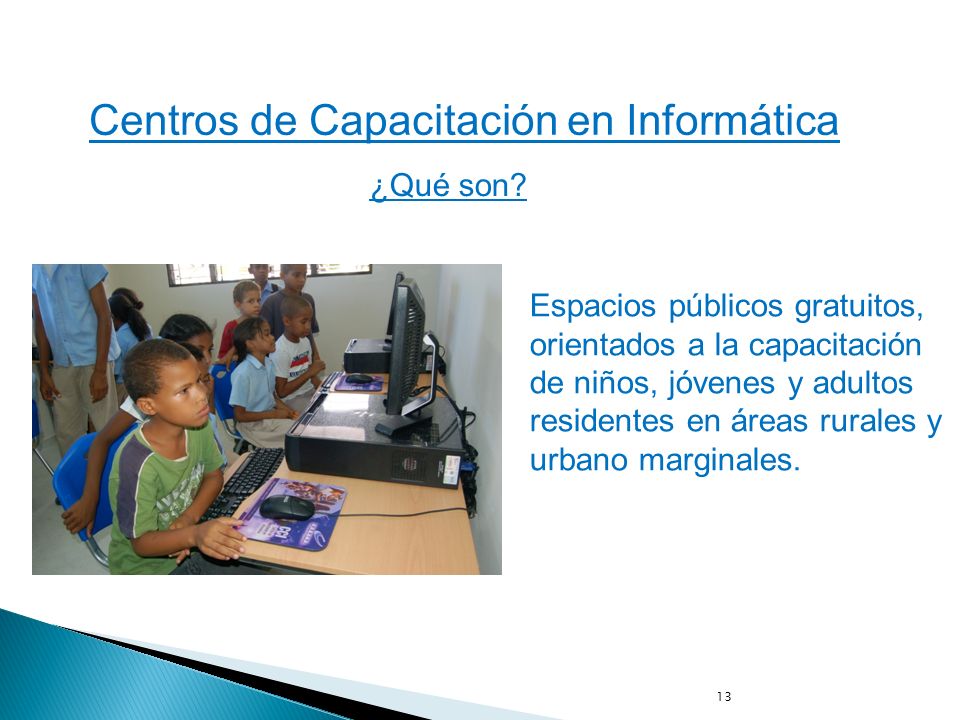 Centros de Capacitación en Informática

¿Qué son?

Espacios públicos gratuitos, orientados a la capacitación de niños, jóvenes y adultos residentes en áreas rurales y urbano marginales.

13